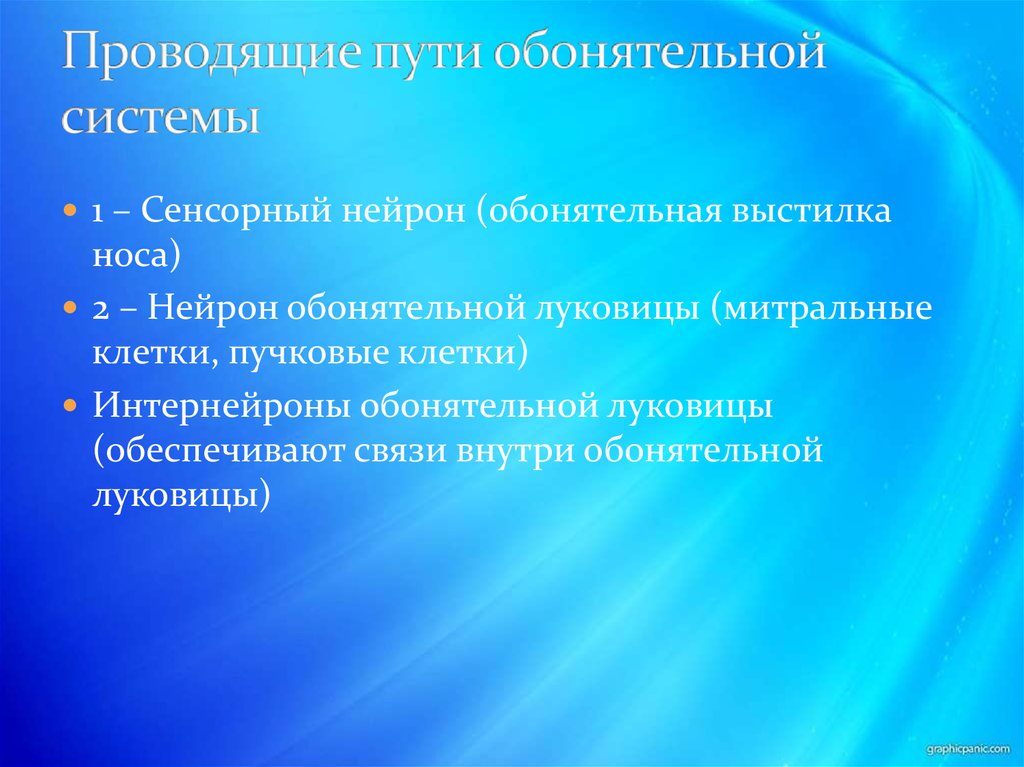 Проводящие пути обонятельной системы

1 – Сенсорный нейрон (обонятельная выстилка носа)

2 – Нейрон обонятельной луковицы (митральные клетки, пучковые клетки)

Интернейроны обонятельной луковицы (обеспечивают связи внутри обонятельной луковицы)

graphicpanic.com